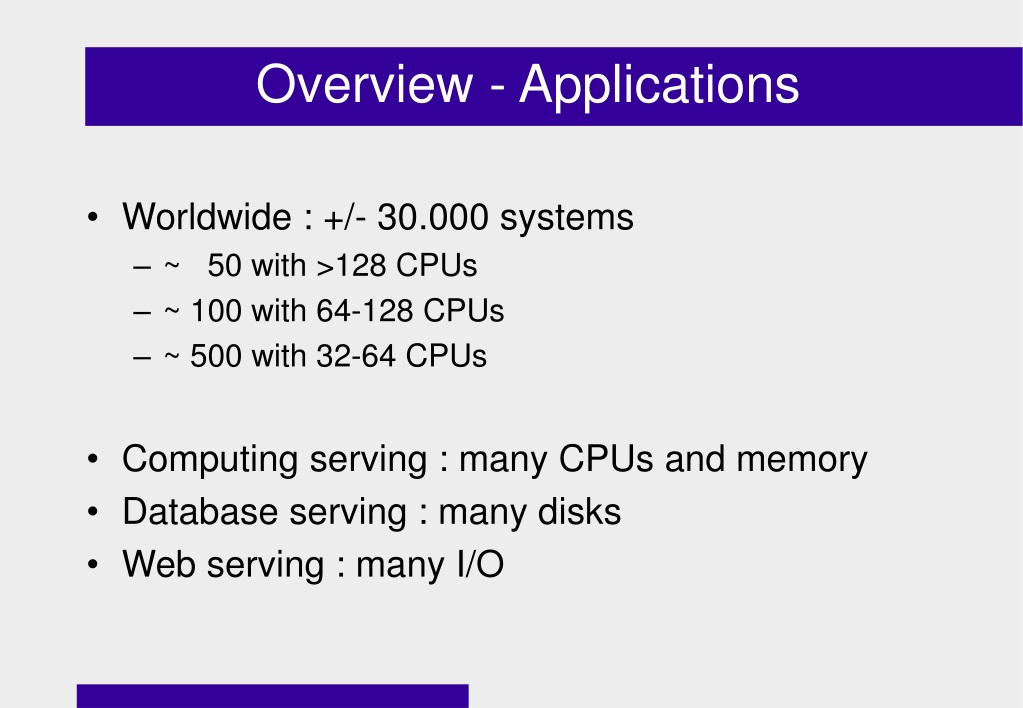 Overview - Applications

• Worldwide : +/- 30.000 systems
– ~ 50 with >128 CPUs
– ~ 100 with 64-128 CPUs
– ~ 500 with 32-64 CPUs

• Computing serving : many CPUs and memory
• Database serving : many disks
• Web serving : many I/O